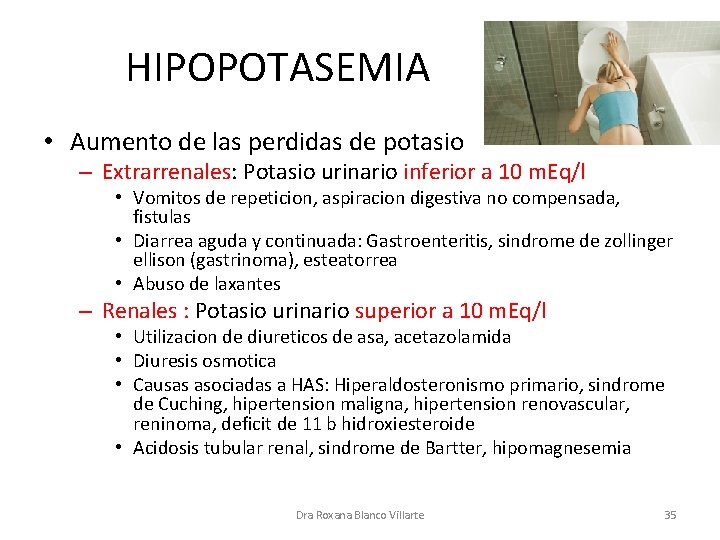 HIPOPOTASEMIA

• Aumento de las perdidas de potasio
– Extrarrenales: Potasio urinario inferior a 10 mEq/l
• Vomitos de repeticion, aspiracion digestiva no compensada, fistulas
• Diarrea aguda y continuada: Gastroenteritis, sindrome de zollinger ellison (gastrinoma), esteatorrea
• Abuso de laxantes
– Renales : Potasio urinario superior a 10 mEq/l
• Utilizacion de diureticos de asa, acetazolamida
• Diuresis osmotica
• Causas asociadas a HAS: Hiperaldosteronismo primario, sindrome de Cuching, hipertension maligna, hipertension renovascular, reninoma, deficit de 11 b hidroxiesteroide
• Acidosis tubular renal, sindrome de Bartter, hipomagnesemia

Dra Roxana Blanco Villarte

35